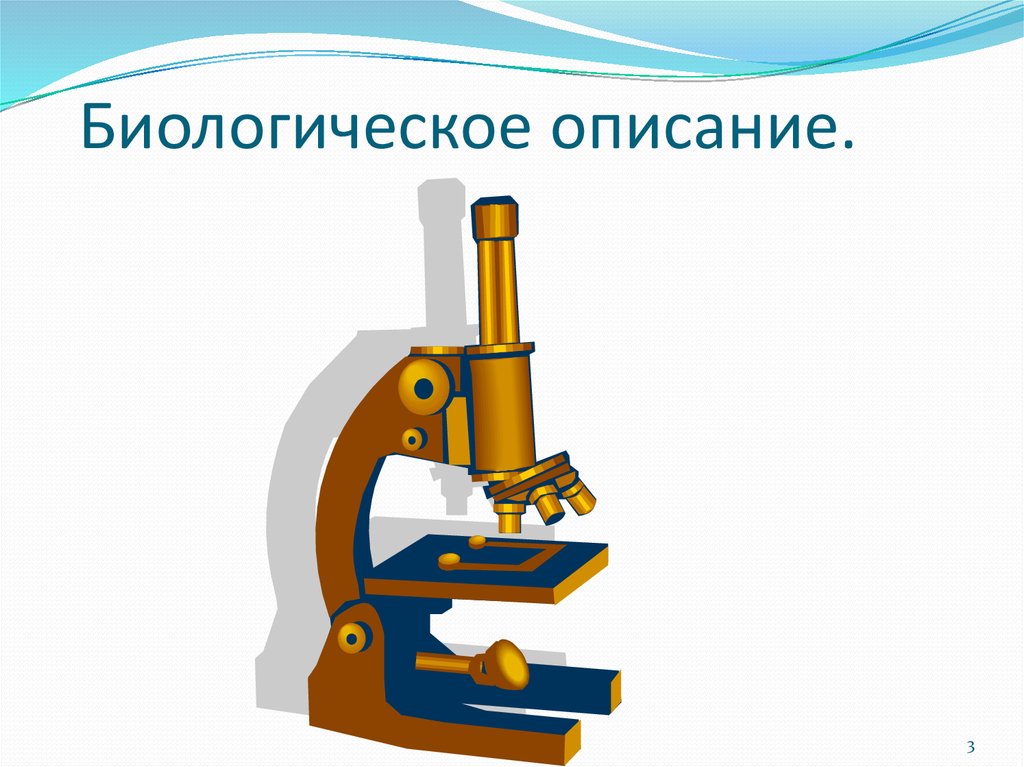 Биологическое описание.

3